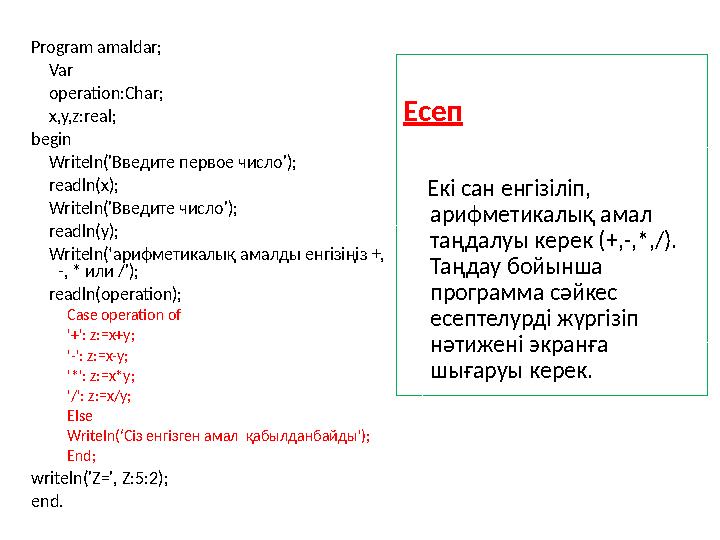 Program amaldar;
Var
operation:Char;
x,y,z:real;
begin
Writeln('Введите первое число');
readln(x);
Writeln('Введите число');
readln(y);
Writeln('арифметикалық амалды енгізіңіз +, -, * или /');
readln(operation);
Case operation of
'+': z:=x+y;
'-': z:=x-y;
'*': z:=x*y;
'/': z:=x/y;
Else
Writeln('Сіз енгізген амал қабылданбайды');
End;
writeln('Z=', Z:5:2);
end.

Есеп

Екі сан енгізіліп, арифметикалық амал таңдалуы керек (+,-,*,/). Таңдау бойынша программа сәйкес есептелурді жүргізіп нәтижені экранға шығаруы керек.